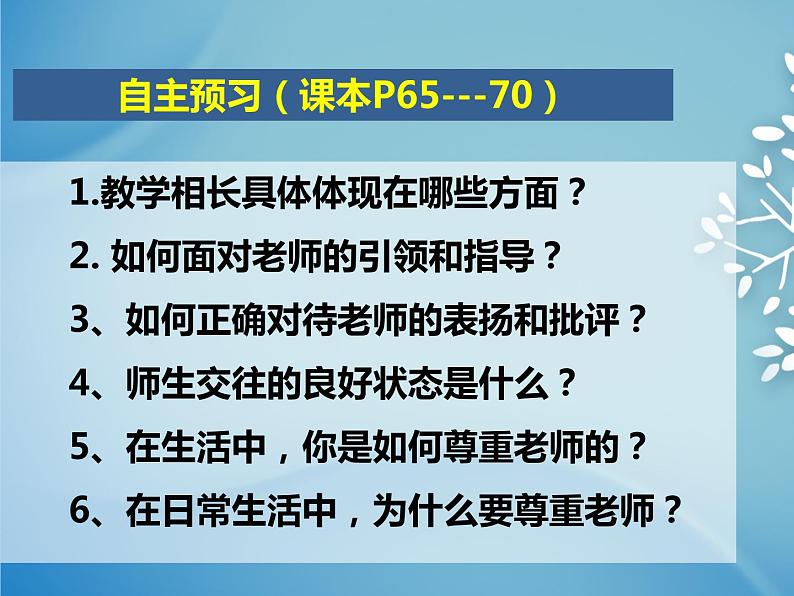 自主预习（课本P65---70）

1.教学相长具体体现在哪些方面？

2. 如何面对老师的引领和指导？

3、如何正确对待老师的表扬和批评？

4、师生交往的良好状态是什么？

5、在生活中，你是如何尊重老师的？

6、在日常生活中，为什么要尊重老师？